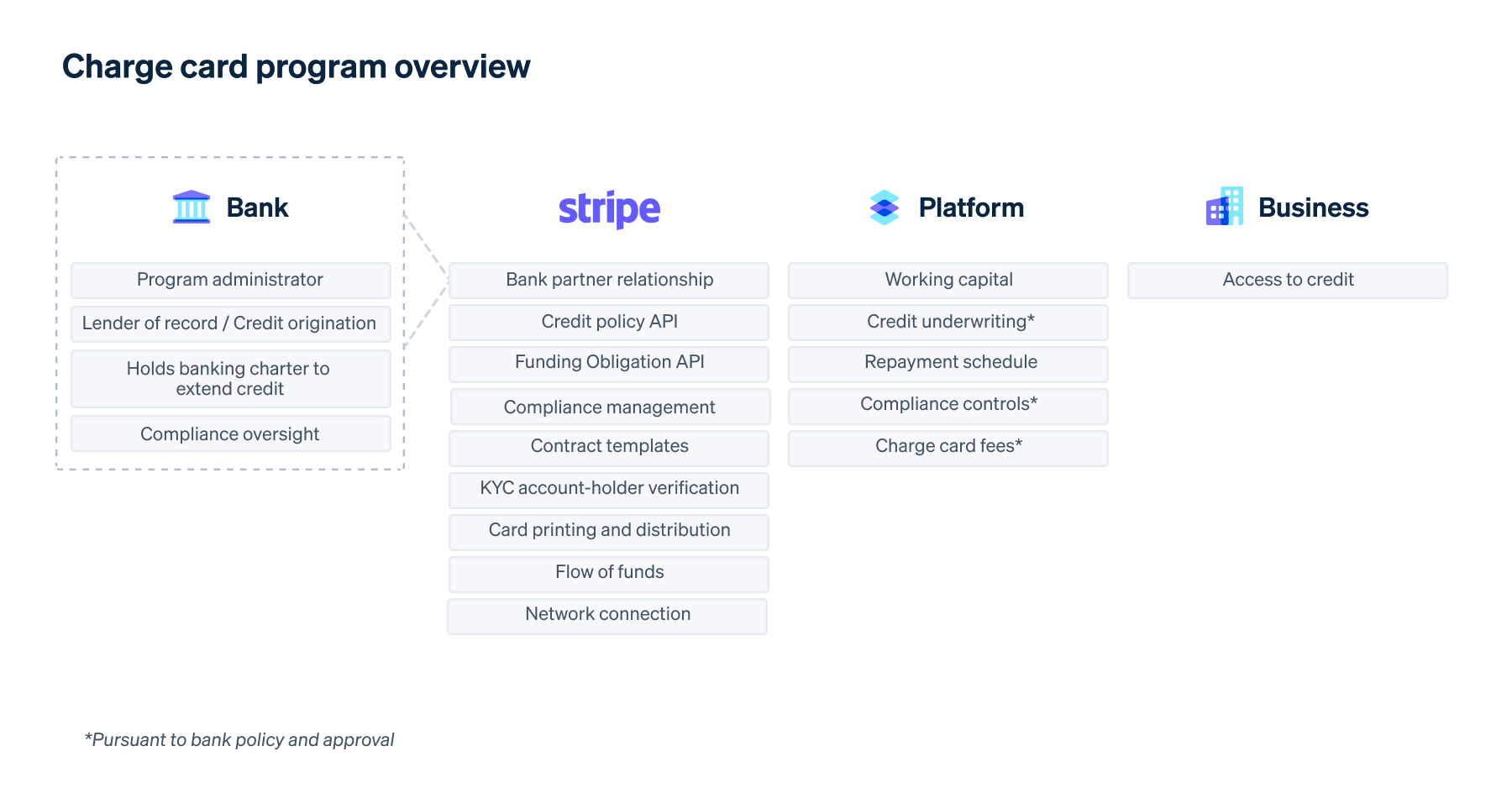 Charge card program overview

Bank

Program administrator

Lender of record / Credit origination

Holds banking charter to extend credit

Compliance oversight

stripe

Bank partner relationship

Credit policy API

Funding Obligation API

Compliance management

Contract templates

KYC account-holder verification

Card printing and distribution

Flow of funds

Network connection

Platform

Working capital

Credit underwriting*

Repayment schedule

Compliance controls*

Charge card fees*

Business

Access to credit

*Pursuant to bank policy and approval